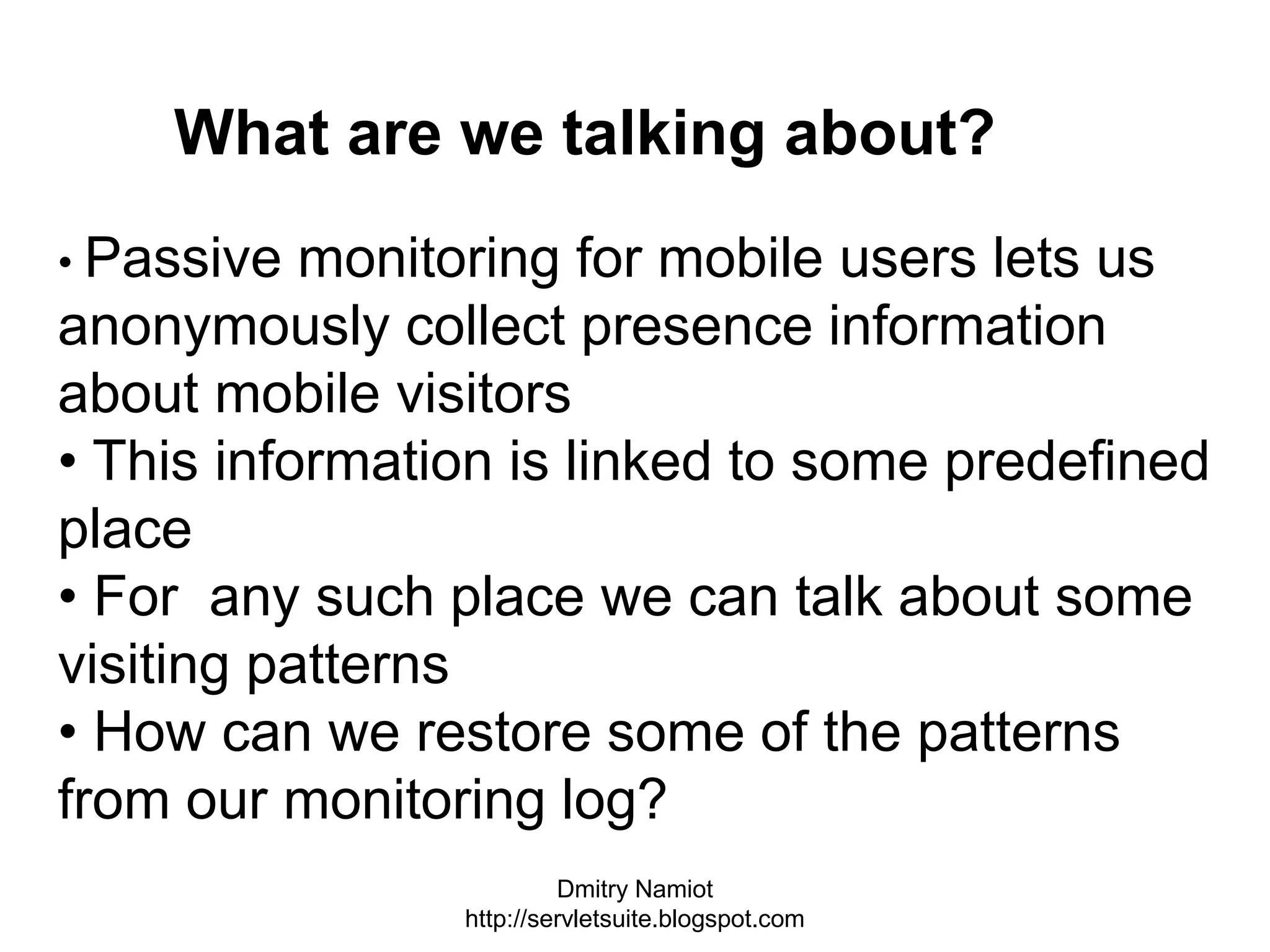 What are we talking about?

• Passive monitoring for mobile users lets us anonymously collect presence information about mobile visitors
• This information is linked to some predefined place
• For  any such place we can talk about some visiting patterns
• How can we restore some of the patterns from our monitoring log?

Dmitry Namiot
http://servletsuite.blogspot.com